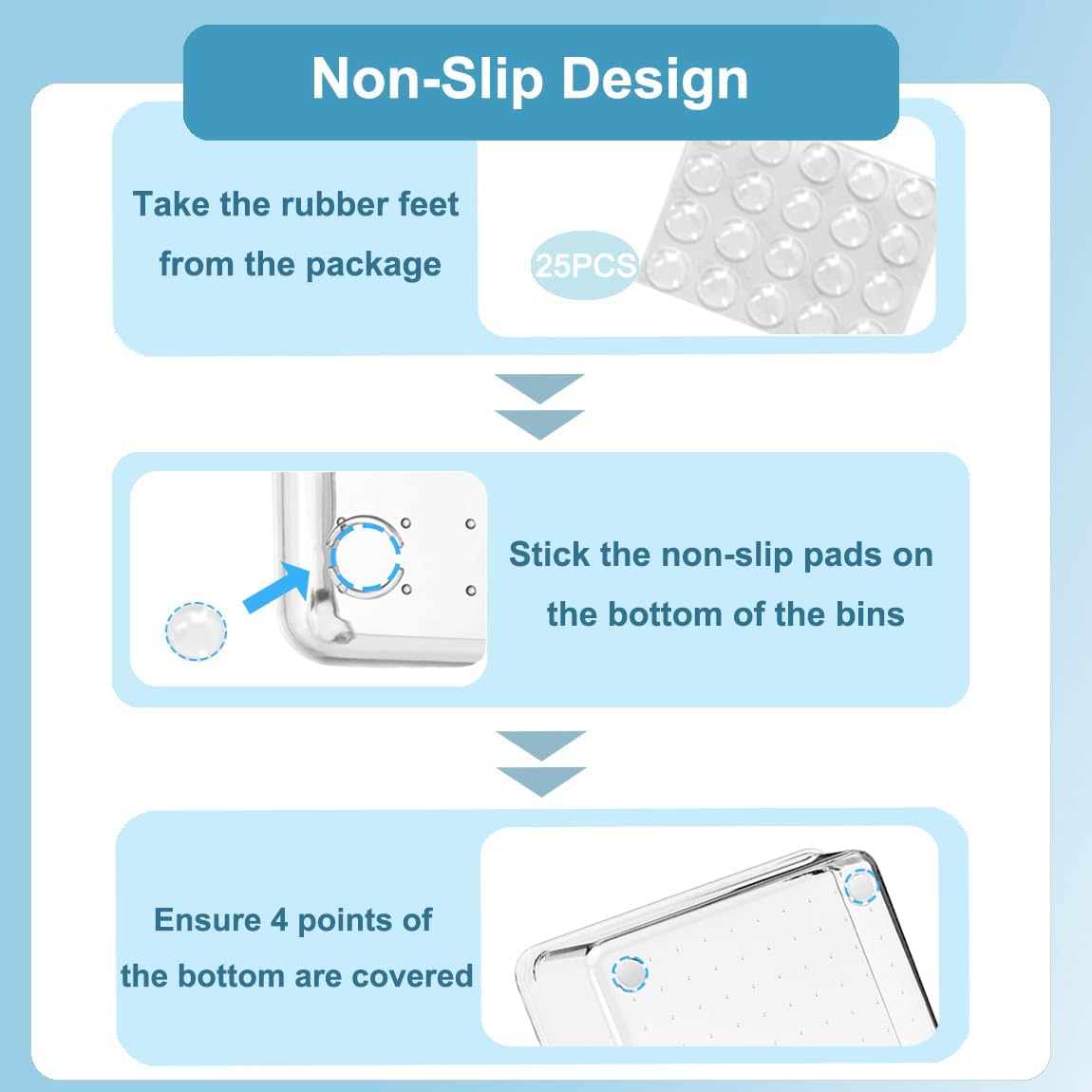 Non-Slip Design

Take the rubber feet from the package

25PCS

Stick the non-slip pads on the bottom of the bins

Ensure 4 points of the bottom are covered